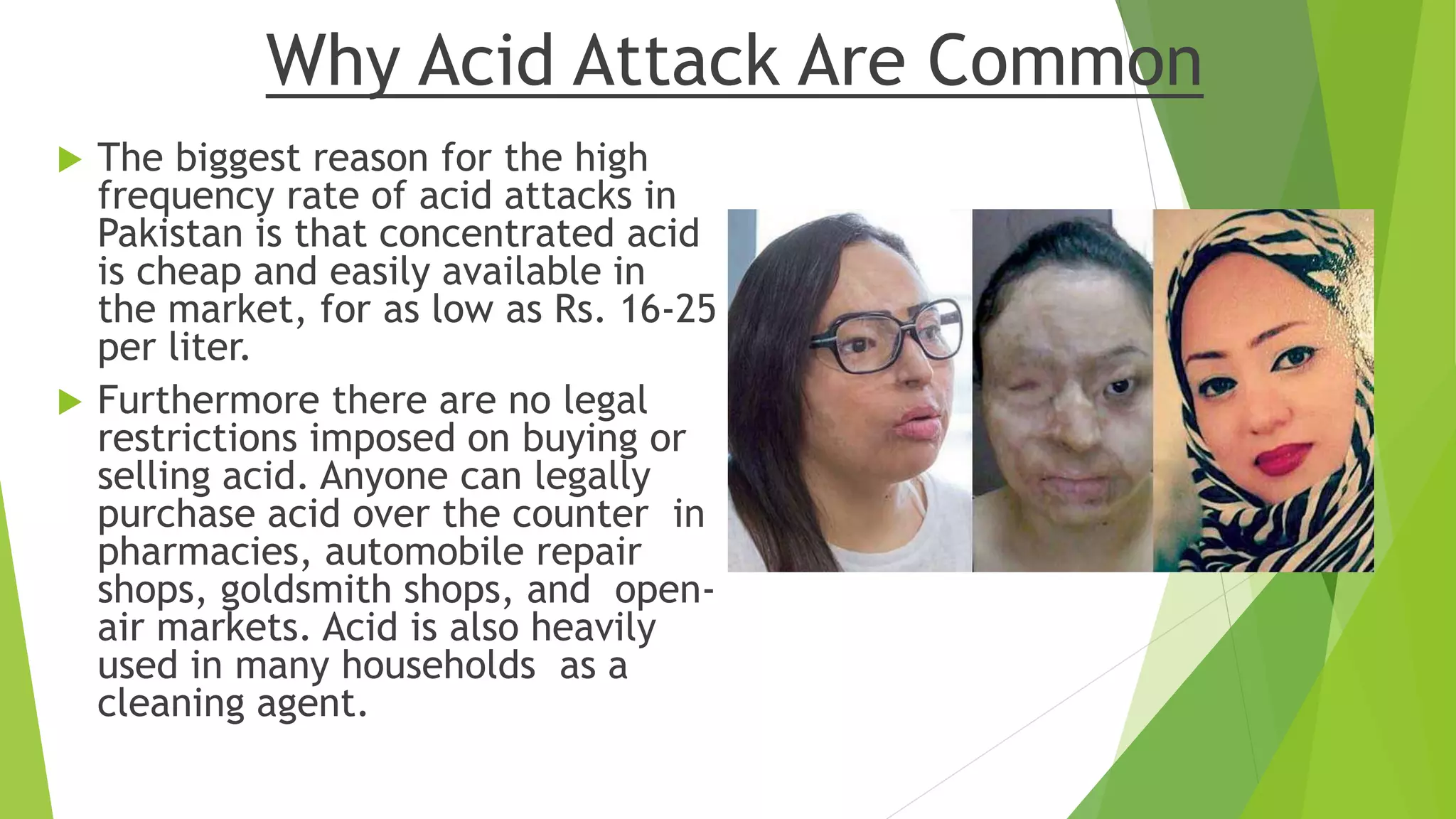 Why Acid Attack Are Common

The biggest reason for the high frequency rate of acid attacks in Pakistan is that concentrated acid is cheap and easily available in the market, for as low as Rs. 16-25 per liter.

Furthermore there are no legal restrictions imposed on buying or selling acid. Anyone can legally purchase acid over the counter in pharmacies, automobile repair shops, goldsmith shops, and open-air markets. Acid is also heavily used in many households as a cleaning agent.